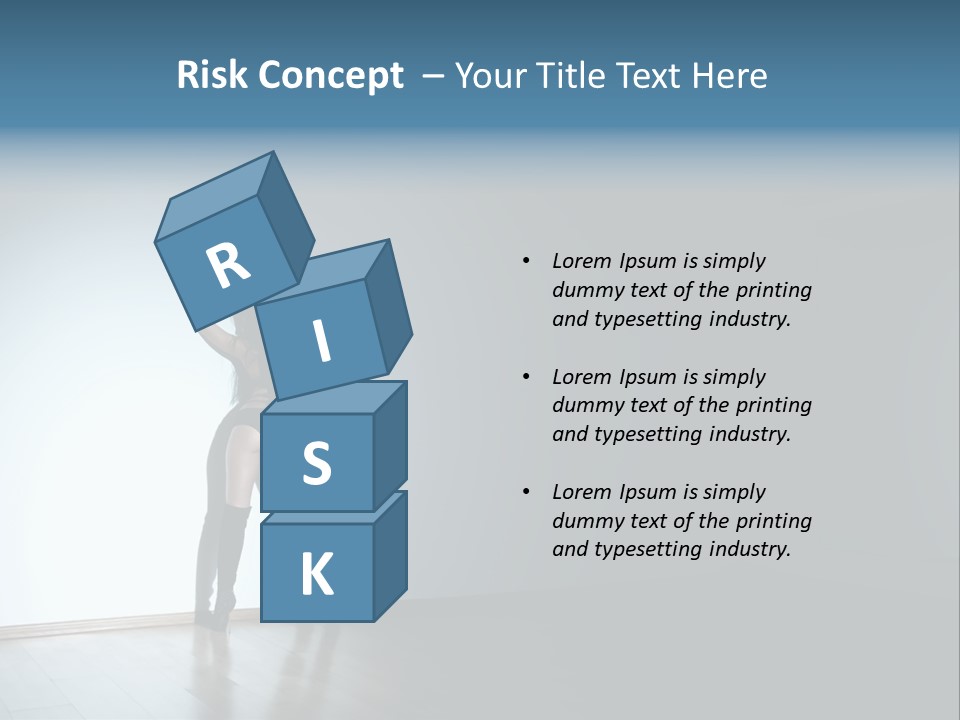 Risk Concept – Your Title Text Here

R
I
S
K

• Lorem Ipsum is simply dummy text of the printing and typesetting industry.

• Lorem Ipsum is simply dummy text of the printing and typesetting industry.

• Lorem Ipsum is simply dummy text of the printing and typesetting industry.